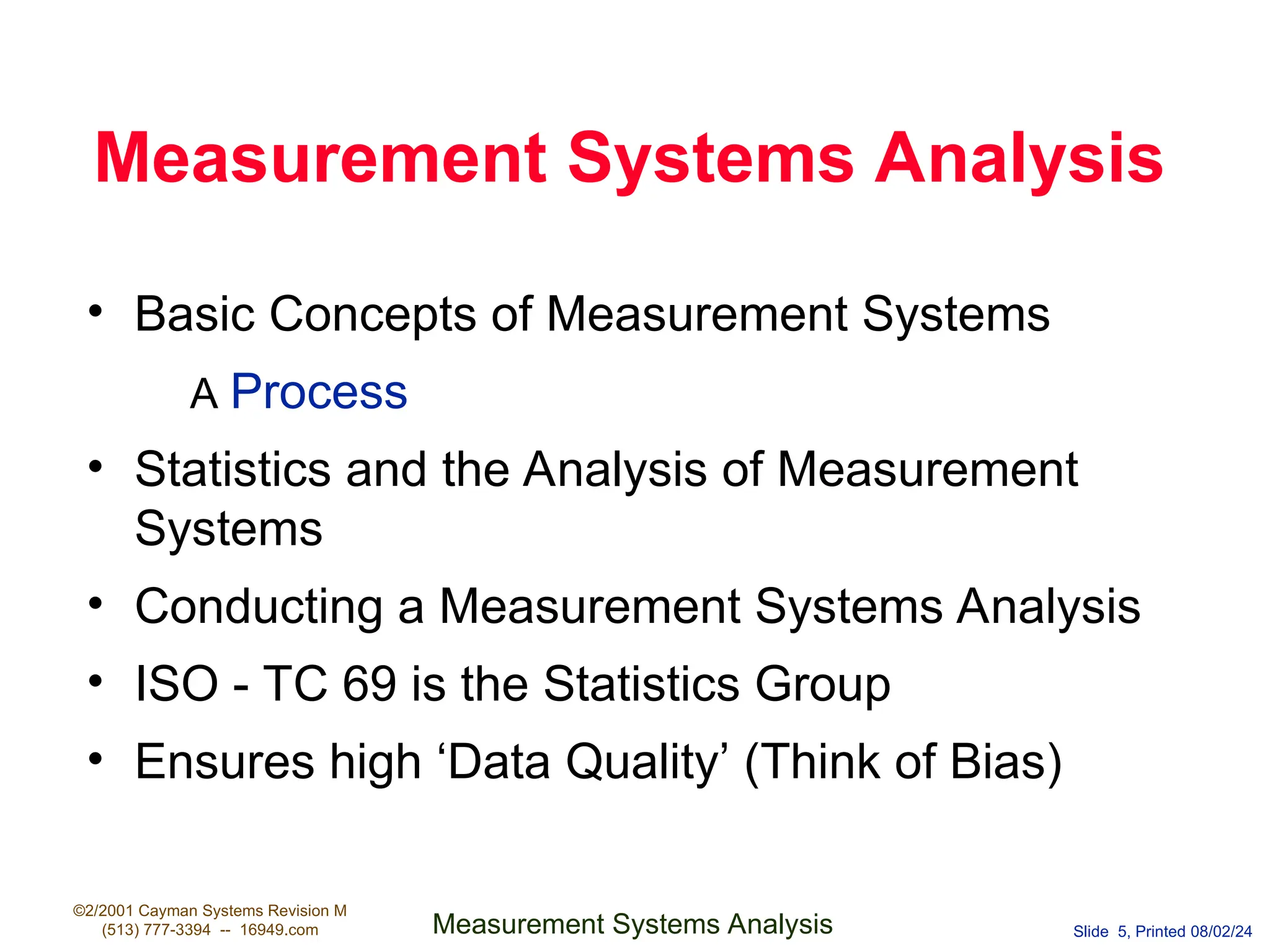 Measurement Systems Analysis

• Basic Concepts of Measurement Systems

A Process

• Statistics and the Analysis of Measurement Systems

• Conducting a Measurement Systems Analysis

• ISO - TC 69 is the Statistics Group

• Ensures high ‘Data Quality’ (Think of Bias)

©2/2001 Cayman Systems Revision M
(513) 777-3394 -- 16949.com

Measurement Systems Analysis

Slide 5, Printed 08/02/24